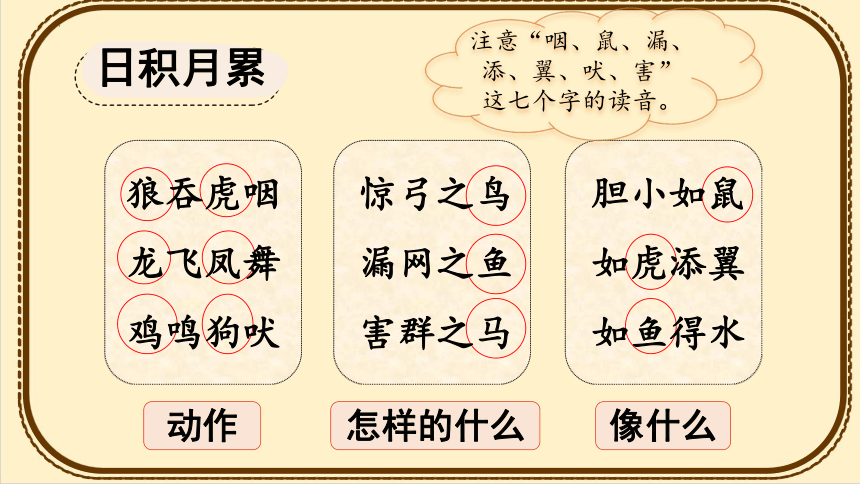 日积月累

注意“咽、鼠、漏、添、翼、吠、害”这七个字的读音。

狼吞虎咽
龙飞凤舞
鸡鸣狗吠

惊弓之鸟
漏网之鱼
害群之马

胆小如鼠
如虎添翼
如鱼得水

动作

怎样的什么

像什么